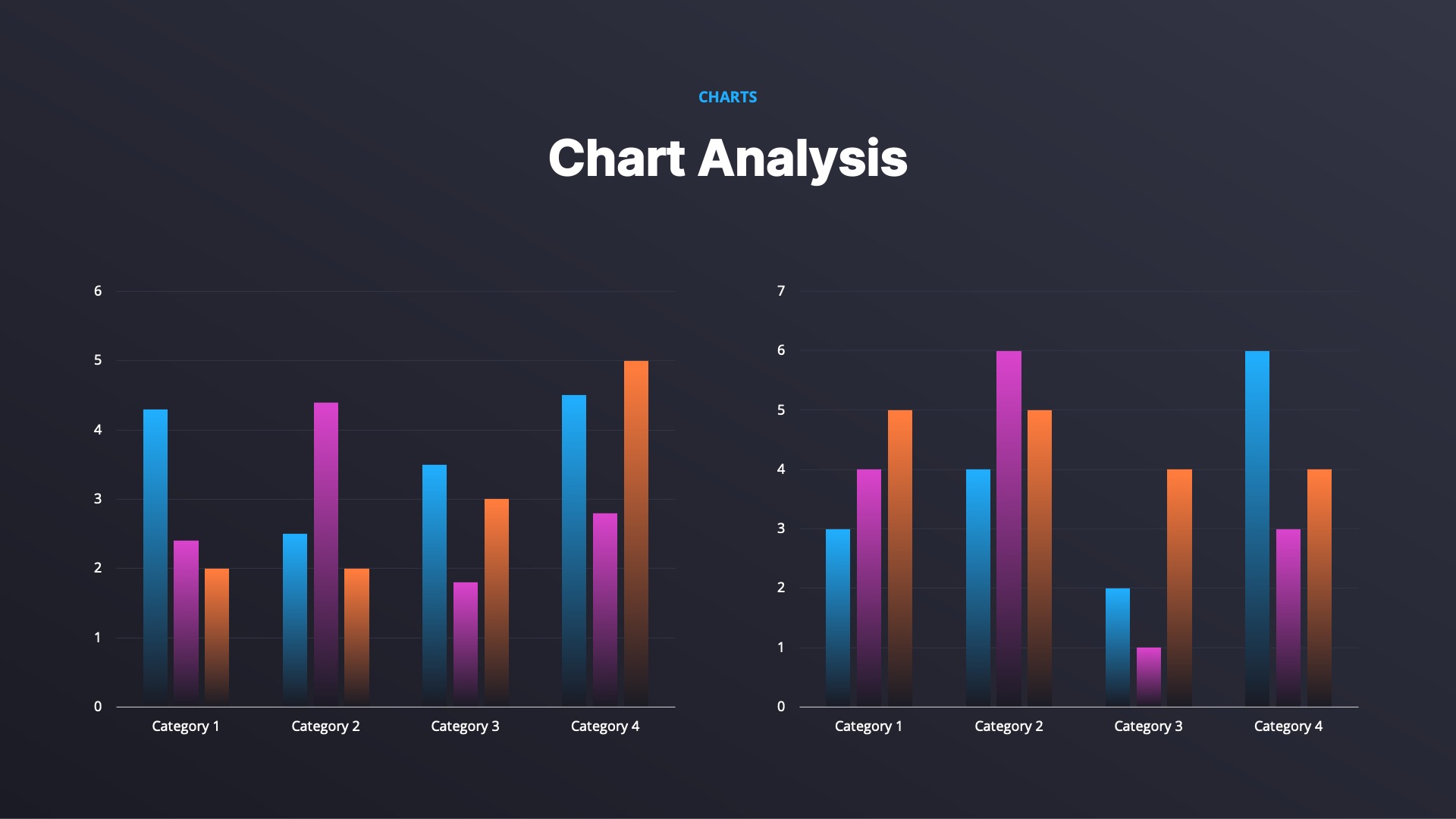 CHARTS

Chart Analysis

6
5
4
3
2
1
0

Category 1
Category 2
Category 3
Category 4

7
6
5
4
3
2
1
0

Category 1
Category 2
Category 3
Category 4